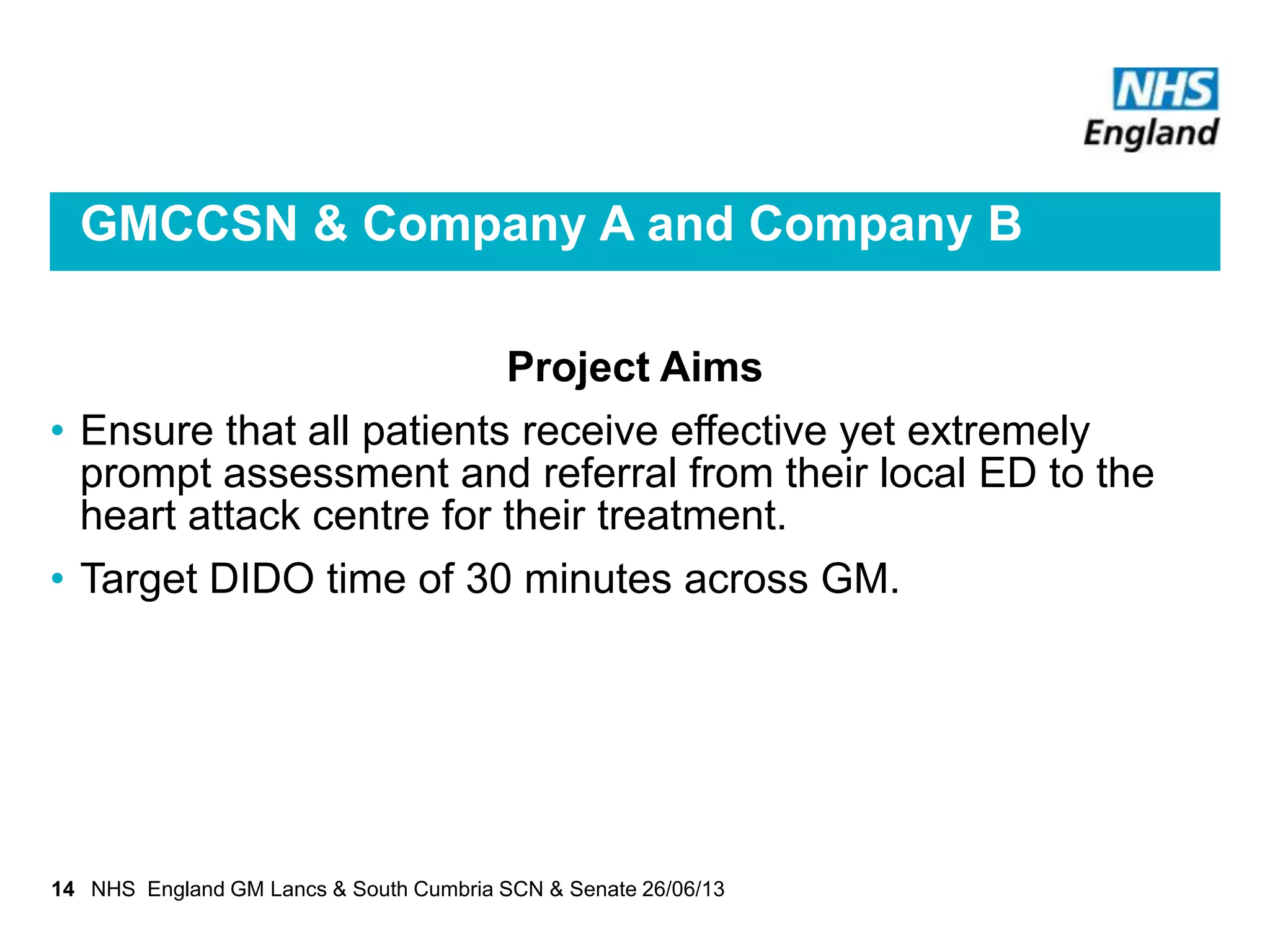 NHS
England

GMCCSN & Company A and Company B

Project Aims

• Ensure that all patients receive effective yet extremely prompt assessment and referral from their local ED to the heart attack centre for their treatment.

• Target DIDO time of 30 minutes across GM.

14 NHS England GM Lancs & South Cumbria SCN & Senate 26/06/13